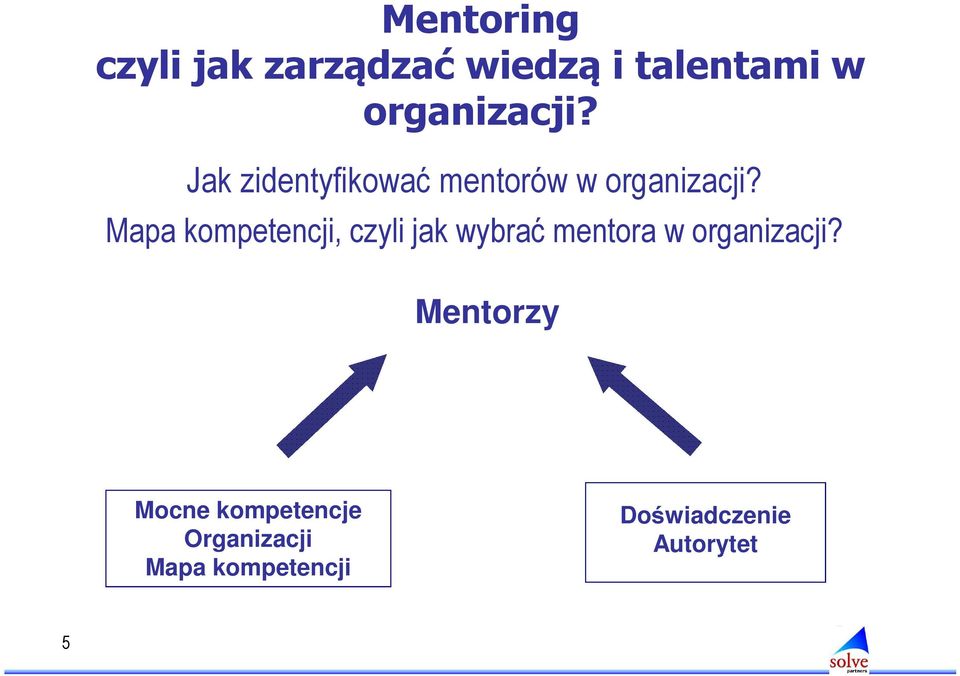 Mentoring
czyli jak zarządzać wiedzą i talentami w organizacji?

Jak zidentyfikować mentorów w organizacji?
Mapa kompetencji, czyli jak wybrać mentora w organizacji?

Mentorzy

Mocne kompetencje
Organizacji
Mapa kompetencji

Doświadczenie
Autorytet

5

solve
partners